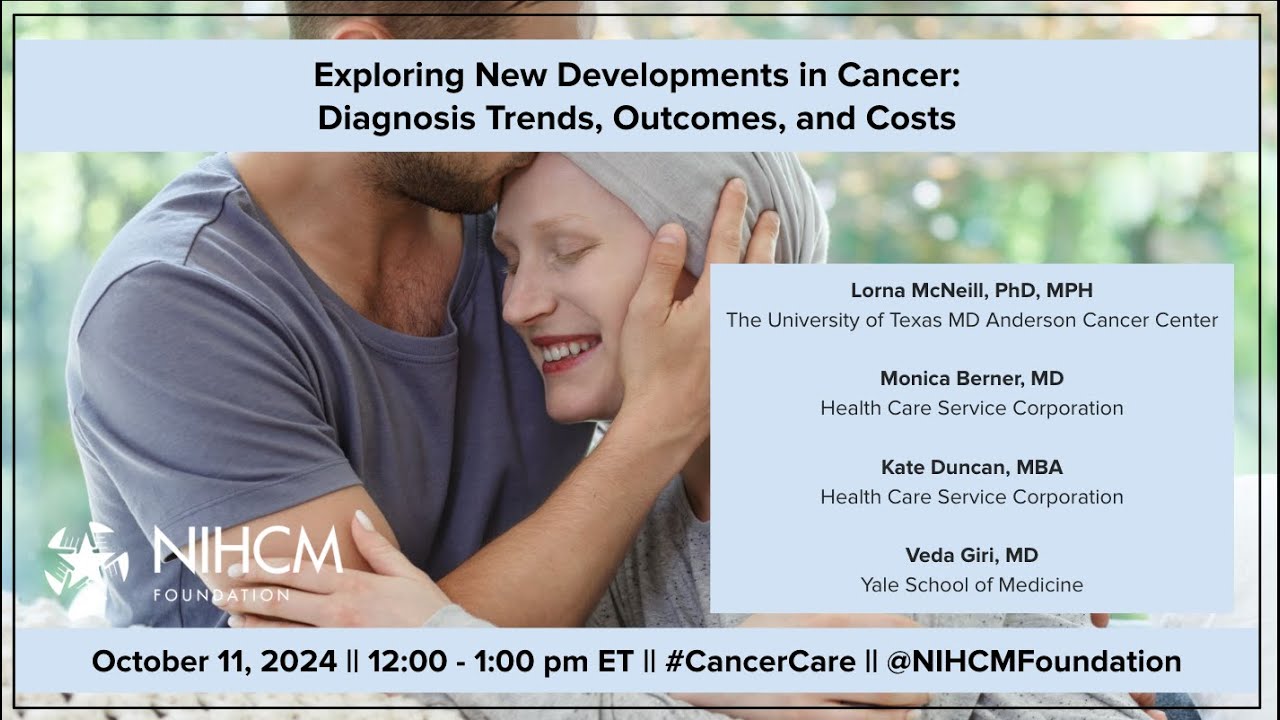 Exploring New Developments in Cancer:
Diagnosis Trends, Outcomes, and Costs

Lorna McNeill, PhD, MPH
The University of Texas MD Anderson Cancer Center

Monica Berner, MD
Health Care Service Corporation

Kate Duncan, MBA
Health Care Service Corporation

Veda Giri, MD
Yale School of Medicine

NIHCM
FOUNDATION

October 11, 2024 || 12:00 - 1:00 pm ET || #CancerCare || @NIHCMFoundation